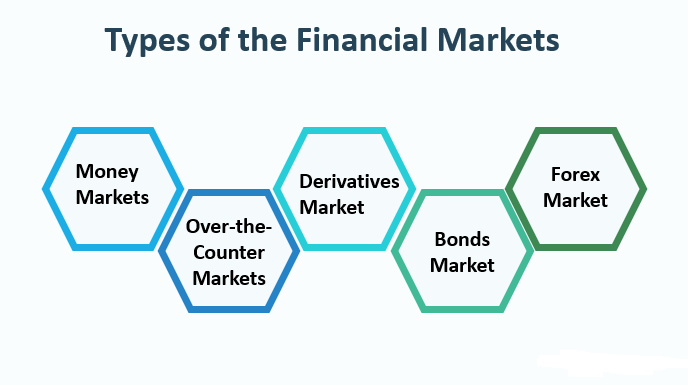 Types of the Financial Markets

Money Markets

Over-the-Counter Markets

Derivatives Market

Bonds Market

Forex Market